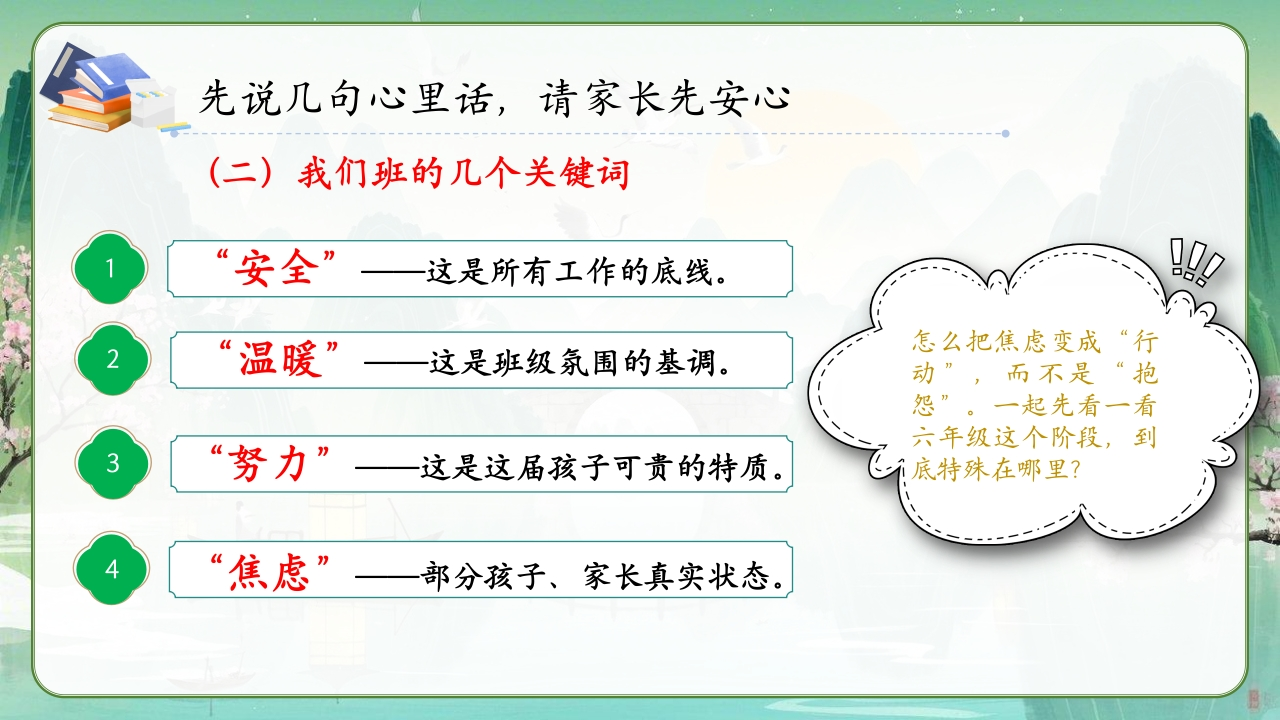 先说几句心里话，请家长先安心

（二）我们班的几个关键词

1 “安全”——这是所有工作的底线。

2 “温暖”——这是班级氛围的基调。

3 “努力”——这是这届孩子可贵的特质。

4 “焦虑”——部分孩子、家长真实状态。

!!!

怎么把焦虑变成“行动”，而不是“抱怨”。一起先看一看六年级这个阶段，到底特殊在哪里？